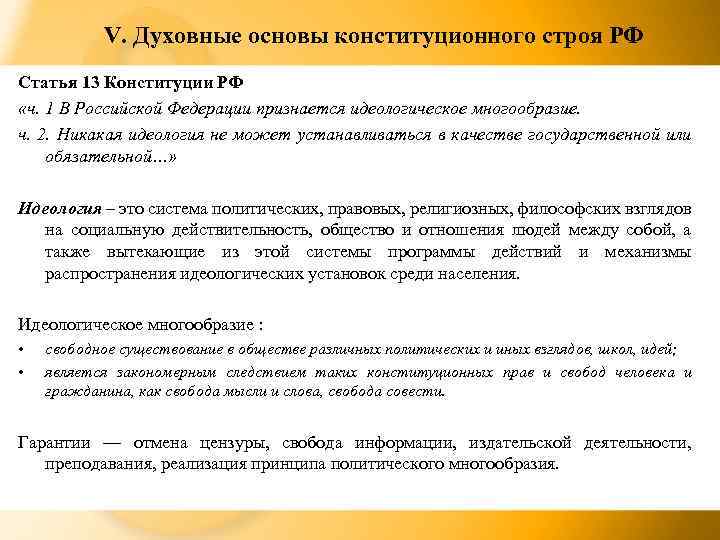 V. Духовные основы конституционного строя РФ

Статья 13 Конституции РФ

«ч. 1 В Российской Федерации признается идеологическое многообразие.

ч. 2. Никакая идеология не может устанавливаться в качестве государственной или обязательной…»

Идеология – это система политических, правовых, религиозных, философских взглядов на социальную действительность, общество и отношения людей между собой, а также вытекающие из этой системы программы действий и механизмы распространения идеологических установок среди населения.

Идеологическое многообразие :

• свободное существование в обществе различных политических и иных взглядов, школ, идей;
• является закономерным следствием таких конституционных прав и свобод человека и гражданина, как свобода мысли и слова, свобода совести.

Гарантии — отмена цензуры, свобода информации, издательской деятельности, преподавания, реализация принципа политического многообразия.